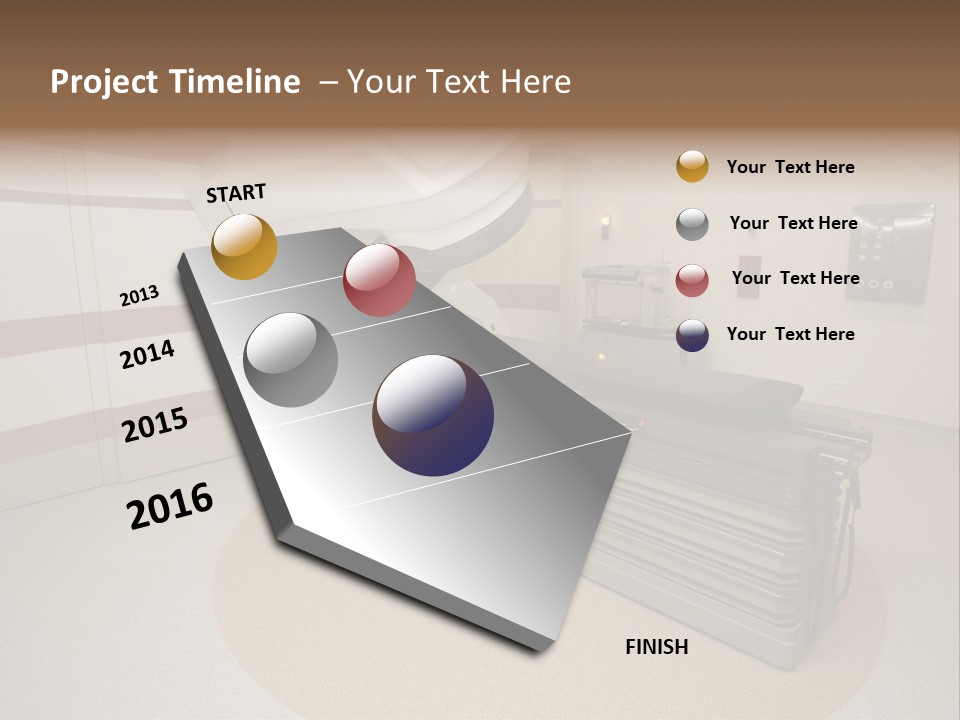 Project Timeline – Your Text Here

START

2013

2014

2015

2016

FINISH

Your Text Here

Your Text Here

Your Text Here

Your Text Here